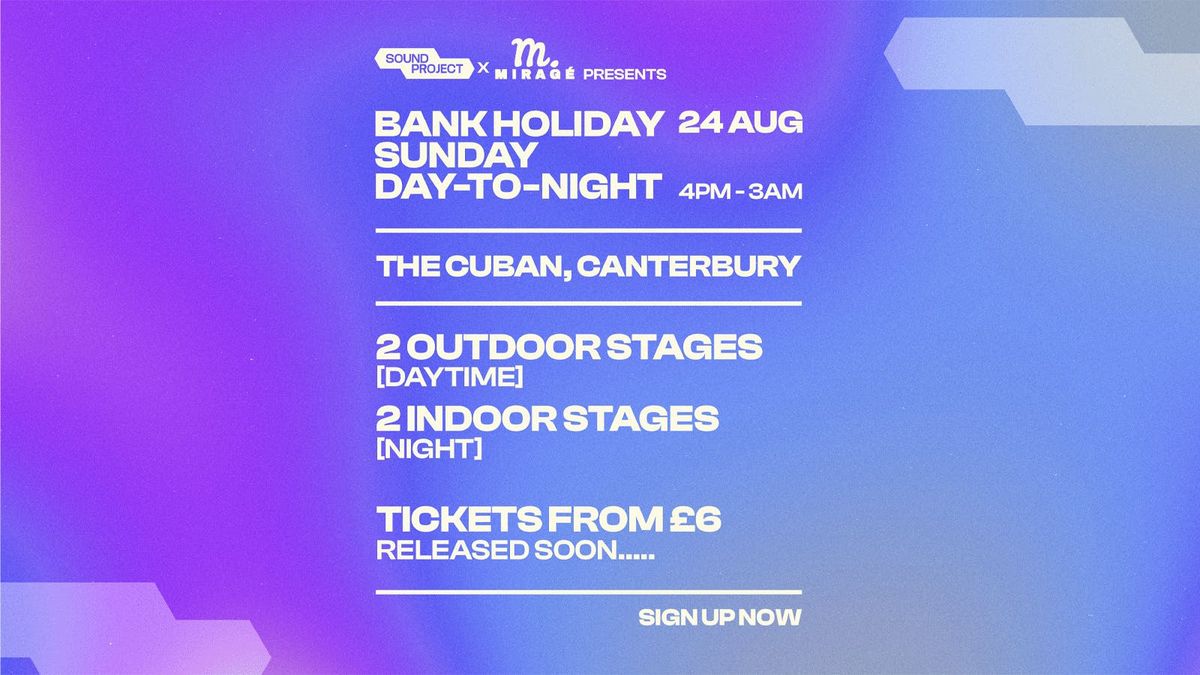 SOUND PROJECT X m. MIRAGÉ PRESENTS

BANK HOLIDAY SUNDAY DAY-TO-NIGHT 24 AUG 4PM - 3AM

THE CUBAN, CANTERBURY

2 OUTDOOR STAGES [DAYTIME]

2 INDOOR STAGES [NIGHT]

TICKETS FROM £6
RELEASED SOON.....

SIGN UP NOW